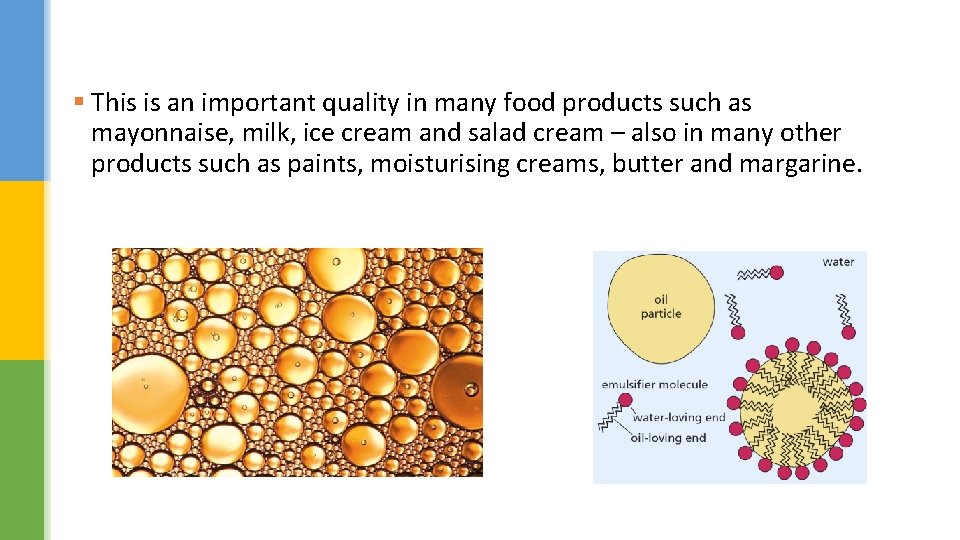 ▪ This is an important quality in many food products such as mayonnaise, milk, ice cream and salad cream – also in many other products such as paints, moisturising creams, butter and margarine.

water

oil particle

emulsifier molecule

water-loving end

oil-loving end